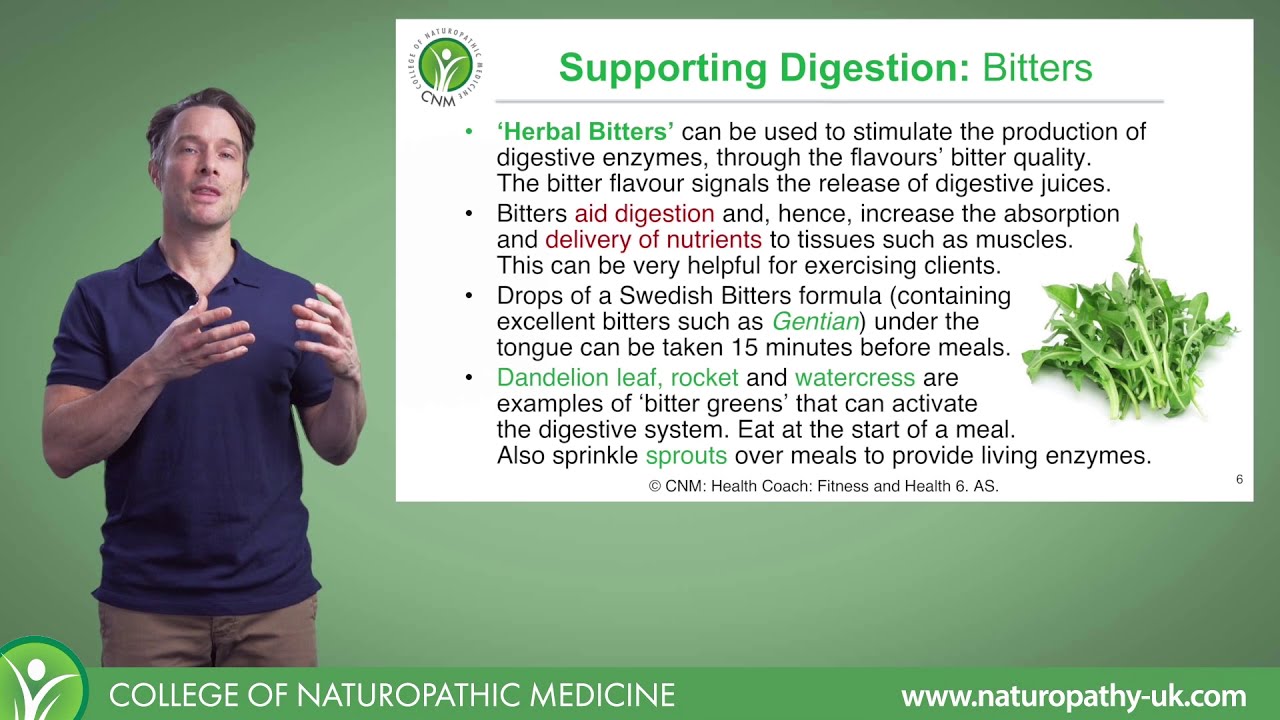 COLLEGE OF NATUROPATHIC MEDICINE
CNM

Supporting Digestion: Bitters

• 'Herbal Bitters' can be used to stimulate the production of digestive enzymes, through the flavours' bitter quality. The bitter flavour signals the release of digestive juices.
• Bitters aid digestion and, hence, increase the absorption and delivery of nutrients to tissues such as muscles. This can be very helpful for exercising clients.
• Drops of a Swedish Bitters formula (containing excellent bitters such as Gentian) under the tongue can be taken 15 minutes before meals.
• Dandelion leaf, rocket and watercress are examples of 'bitter greens' that can activate the digestive system. Eat at the start of a meal. Also sprinkle sprouts over meals to provide living enzymes.

© CNM: Health Coach: Fitness and Health 6. AS.

6

COLLEGE OF NATUROPATHIC MEDICINE
www.naturopathy-uk.com